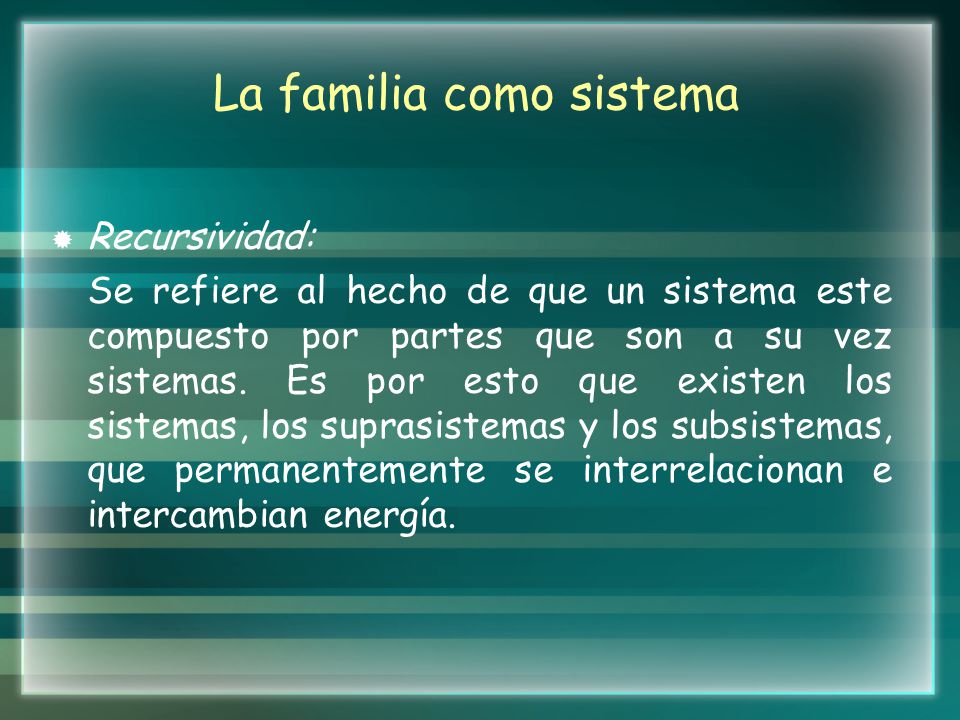 La familia como sistema

Recursividad:

Se refiere al hecho de que un sistema este compuesto por partes que son a su vez sistemas. Es por esto que existen los sistemas, los suprasistemas y los subsistemas, que permanentemente se interrelacionan e intercambian energía.